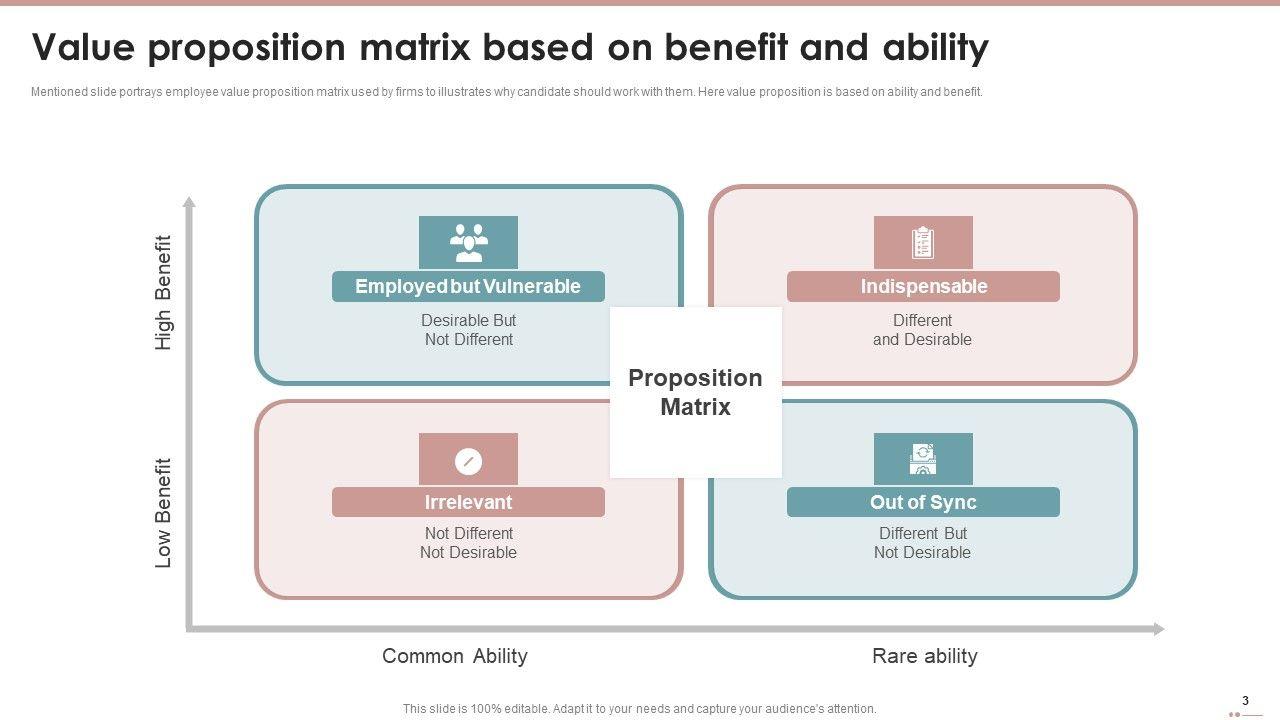 Value proposition matrix based on benefit and ability

Mentioned slide portrays employee value proposition matrix used by firms to illustrates why candidate should work with them. Here value proposition is based on ability and benefit.

High Benefit

Low Benefit

Employed but Vulnerable

Desirable But
Not Different

Indispensable

Different
and Desirable

Proposition
Matrix

Irrelevant

Not Different
Not Desirable

Out of Sync

Different But
Not Desirable

Common Ability

Rare ability

This slide is 100% editable. Adapt it to your needs and capture your audience's attention.

3